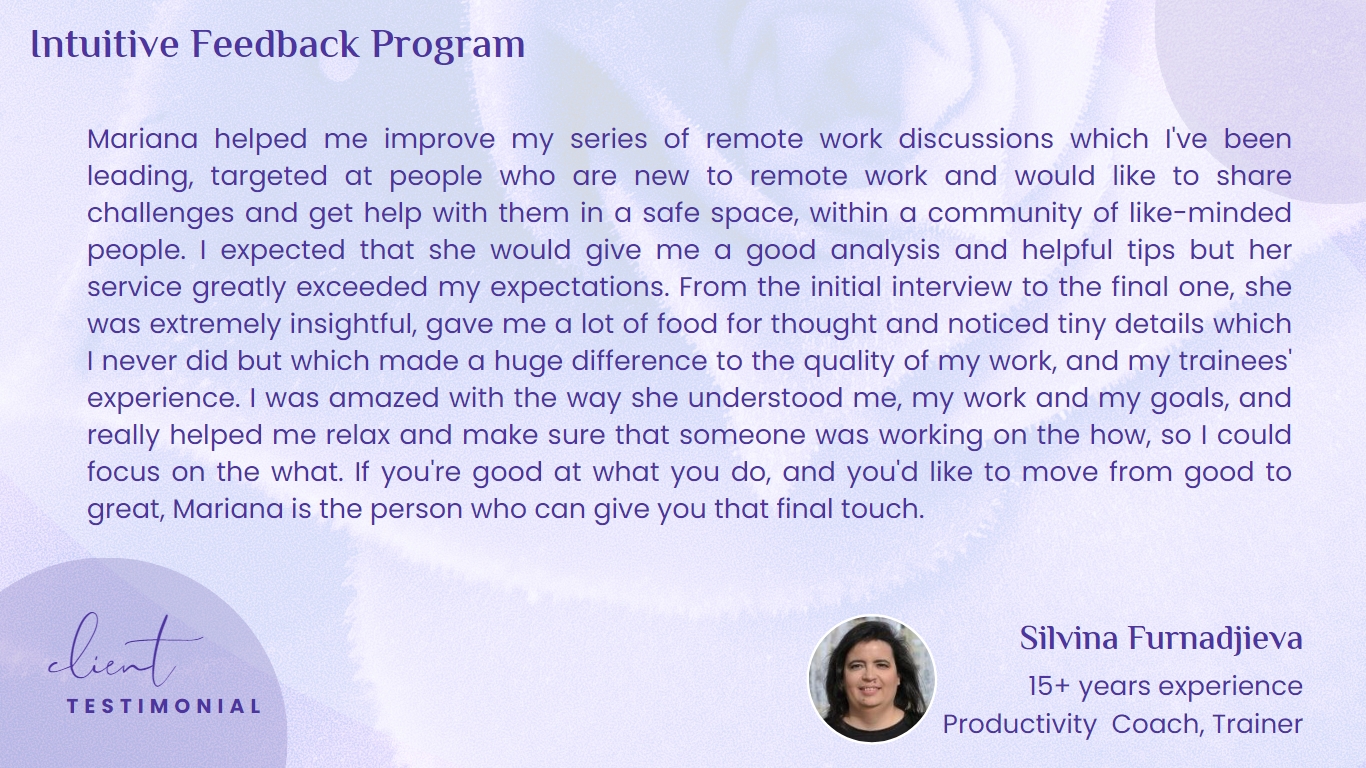 Intuitive Feedback Program

Mariana helped me improve my series of remote work discussions which I've been leading, targeted at people who are new to remote work and would like to share challenges and get help with them in a safe space, within a community of like-minded people. I expected that she would give me a good analysis and helpful tips but her service greatly exceeded my expectations. From the initial interview to the final one, she was extremely insightful, gave me a lot of food for thought and noticed tiny details which I never did but which made a huge difference to the quality of my work, and my trainees' experience. I was amazed with the way she understood me, my work and my goals, and really helped me relax and make sure that someone was working on the how, so I could focus on the what. If you're good at what you do, and you'd like to move from good to great, Mariana is the person who can give you that final touch.

client
TESTIMONIAL

Silvina Furnadjieva
15+ years experience
Productivity Coach, Trainer